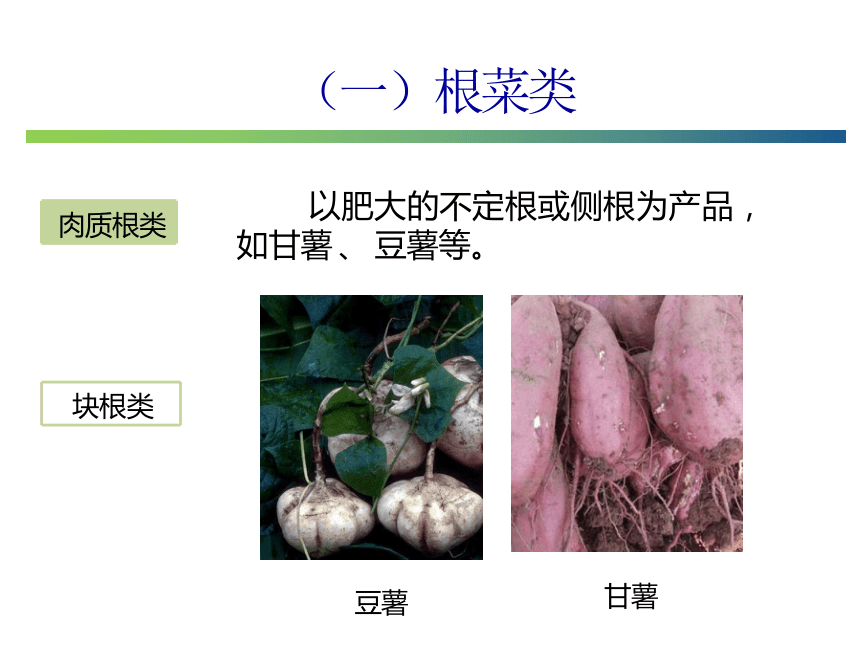 （一）根菜类

肉质根类

以肥大的不定根或侧根为产品，如甘薯、豆薯等。

块根类

豆薯

甘薯